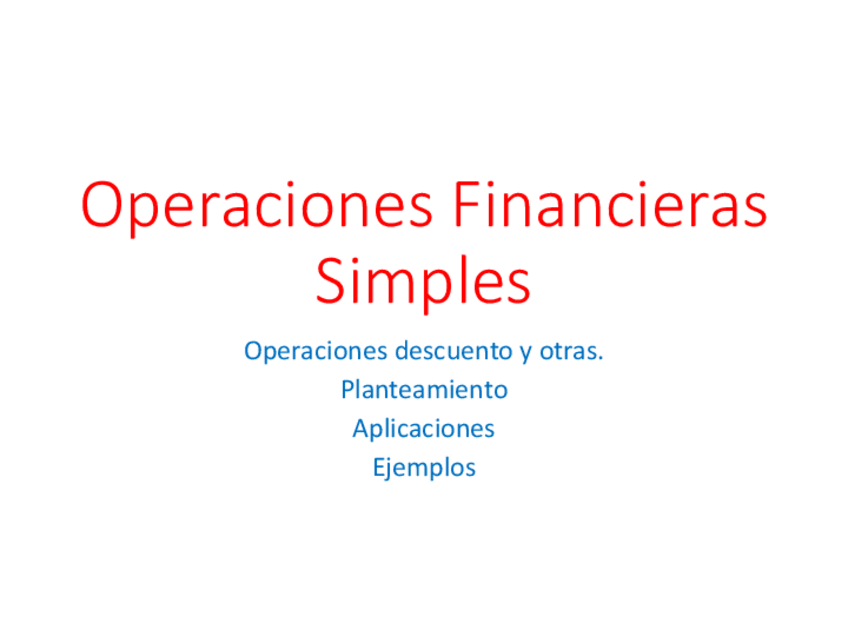 Operaciones Financieras Simples

Operaciones descuento y otras.
Planteamiento
Aplicaciones
Ejemplos